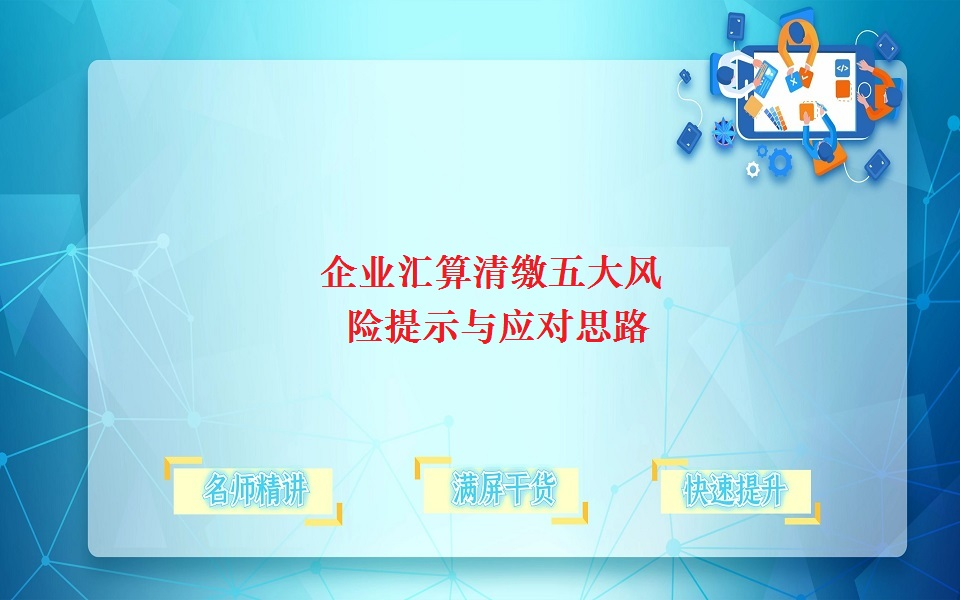 企业汇算清缴五大风险提示与应对思路

名师精讲

满屏干货

快速提升